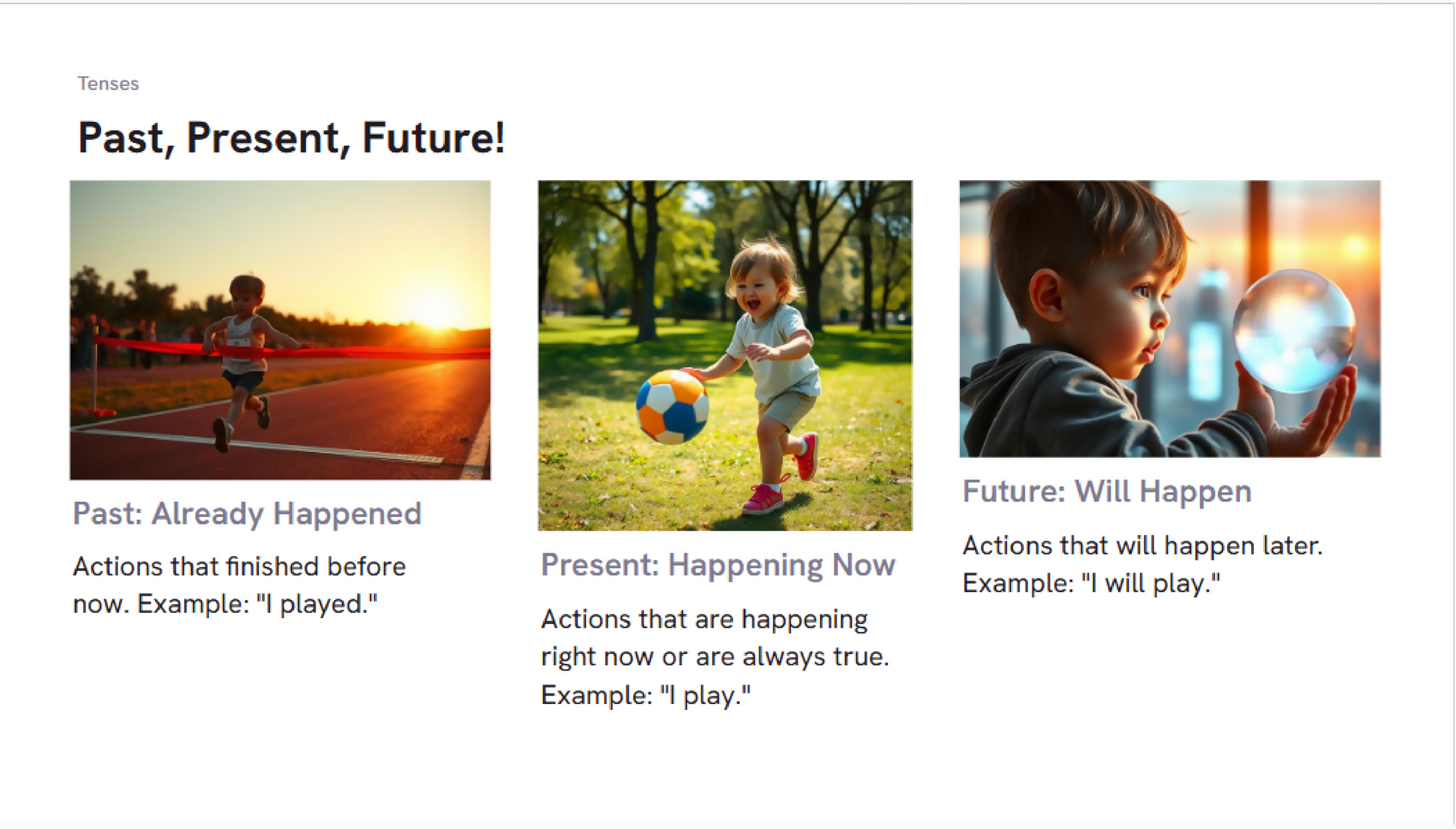 Tenses

Past, Present, Future!

Past: Already Happened

Actions that finished before now. Example: "I played."

Present: Happening Now

Actions that are happening right now or are always true. Example: "I play."

Future: Will Happen

Actions that will happen later. Example: "I will play."